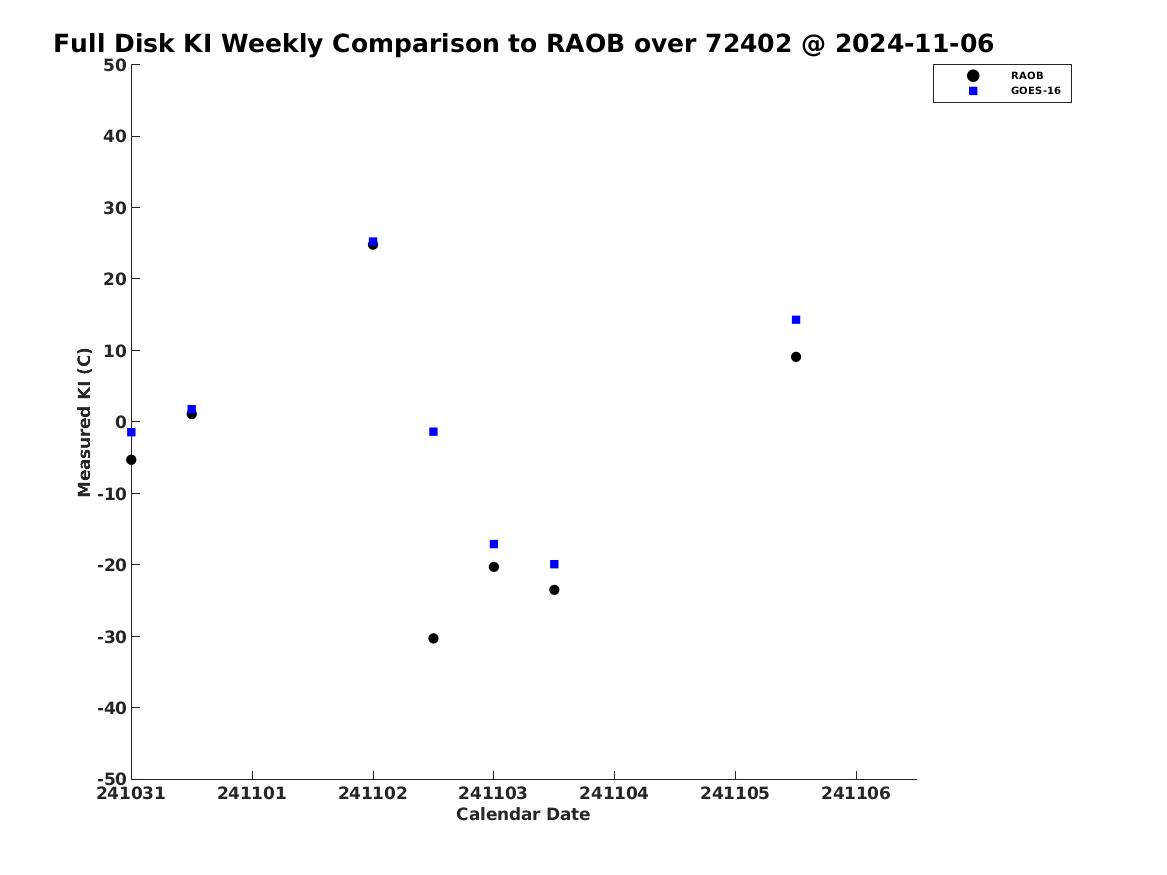 Full Disk KI Weekly Comparison to RAOB over 72402 @ 2024-11-06

RAOB
GOES-16

Measured KI (C)

50
40
30
20
10
0
-10
-20
-30
-40
-50

241031
241101
241102
241103
241104
241105
241106

Calendar Date